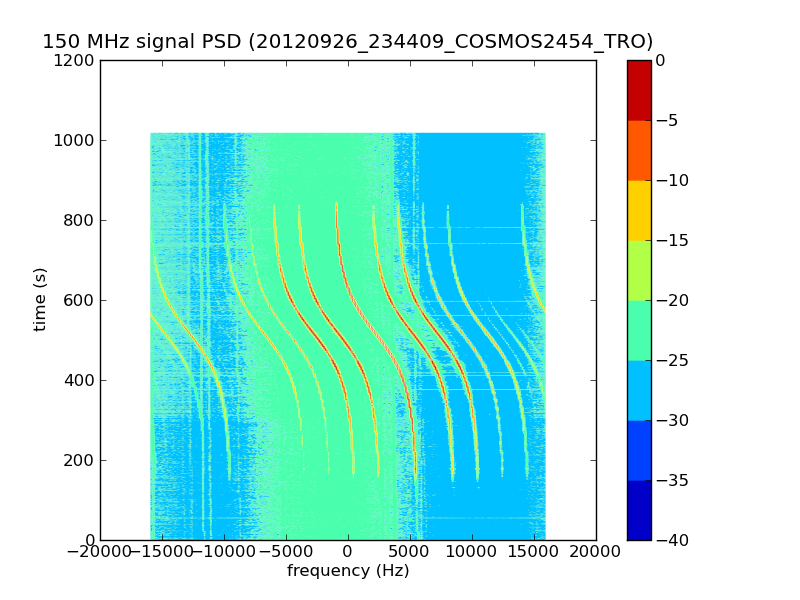 150 MHz signal PSD (20120926_234409_COSMOS2454_TRO)

1200
1000
800
600
400
200
0

time (s)

−20000 −15000 −10000 −5000 0 5000 10000 15000 20000

frequency (Hz)

0
−5
−10
−15
−20
−25
−30
−35
−40